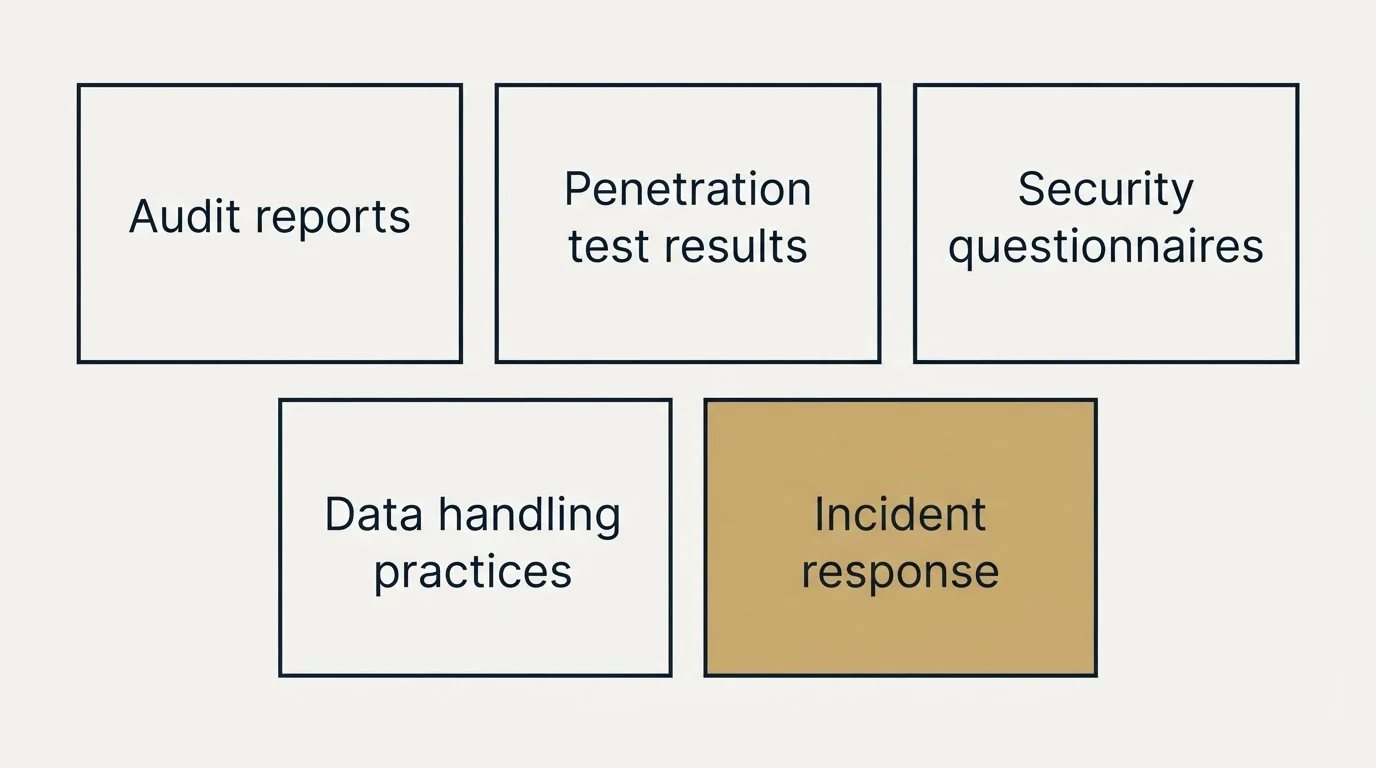 Audit reports

Penetration test results

Security questionnaires

Data handling practices

Incident response